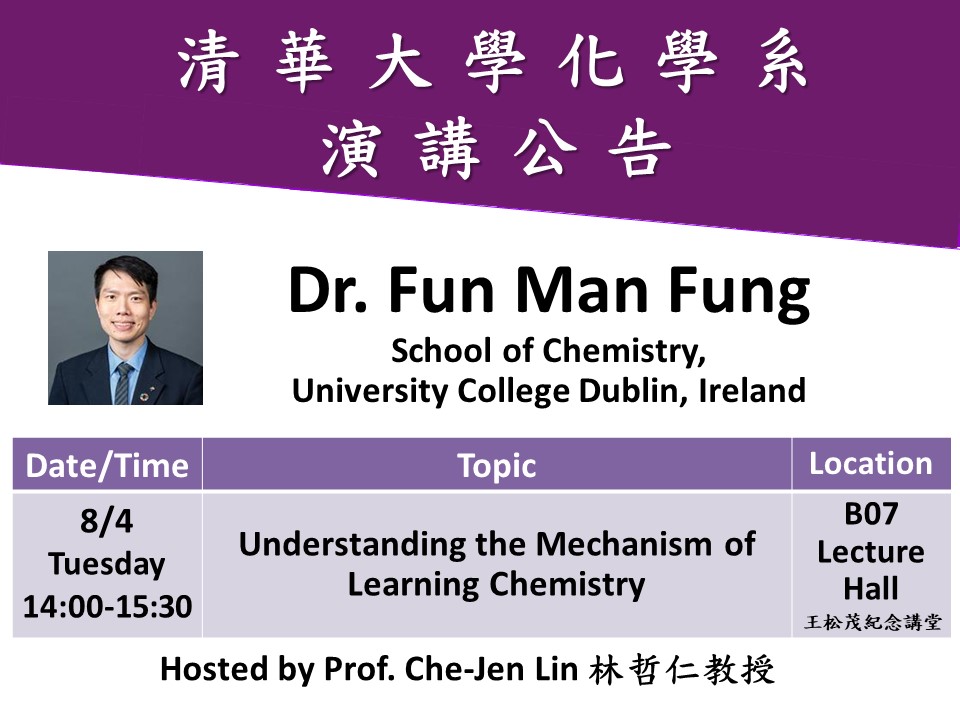 清華大學化學系
演講公告

Dr. Fun Man Fung
School of Chemistry,
University College Dublin, Ireland

| Date/Time | Topic | Location |
|---|---|---|
| 8/4 Tuesday 14:00-15:30 | Understanding the Mechanism of Learning Chemistry | B07 Lecture Hall 王松茂紀念講堂 |

Hosted by Prof. Che-Jen Lin 林哲仁教授